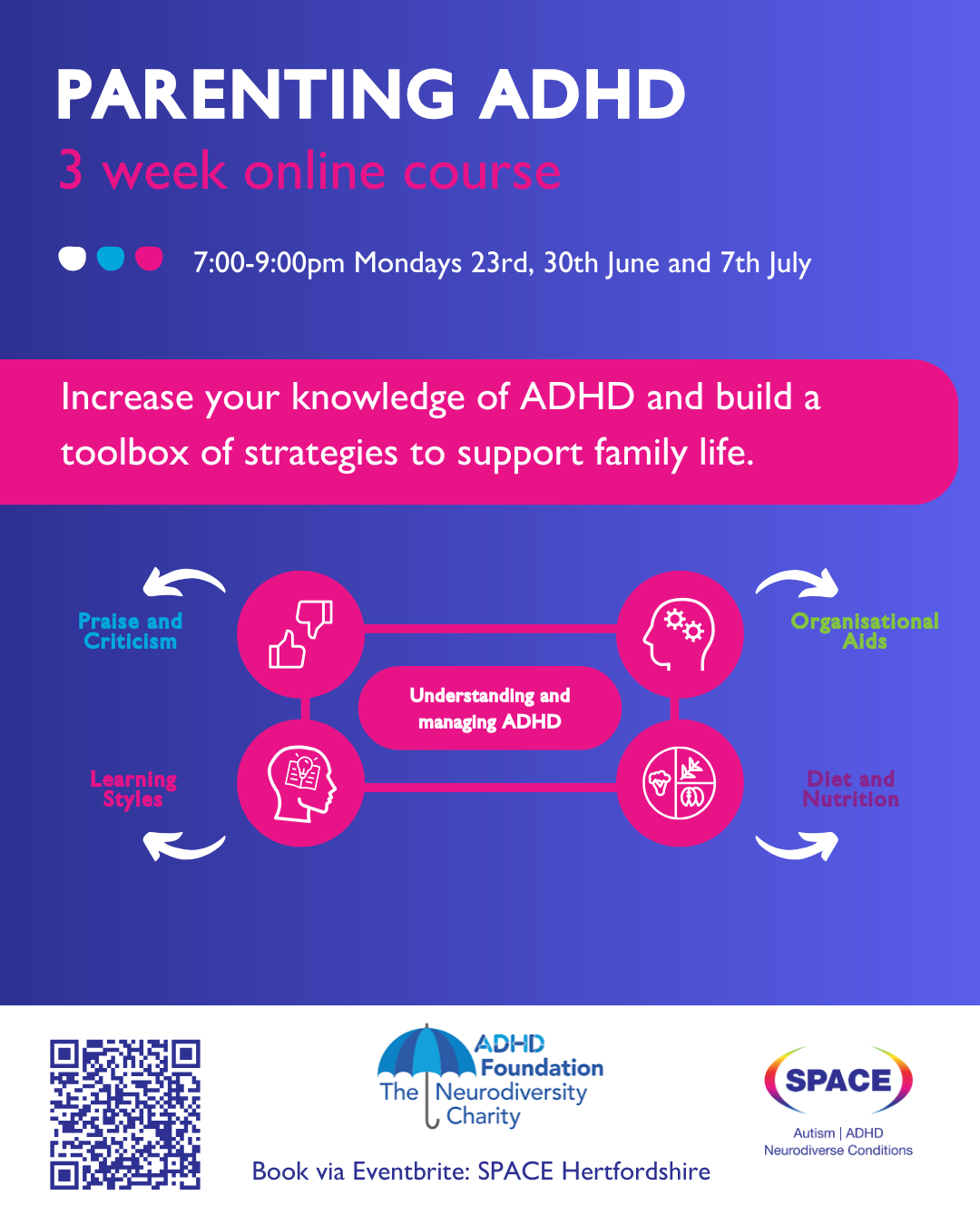 PARENTING ADHD
3 week online course

7:00-9:00pm Mondays 23rd, 30th June and 7th July

Increase your knowledge of ADHD and build a toolbox of strategies to support family life.

Praise and Criticism

Organisational Aids

Understanding and managing ADHD

Learning Styles

Diet and Nutrition

ADHD Foundation
The Neurodiversity Charity

SPACE
Autism | ADHD
Neurodiverse Conditions

Book via Eventbrite: SPACE Hertfordshire